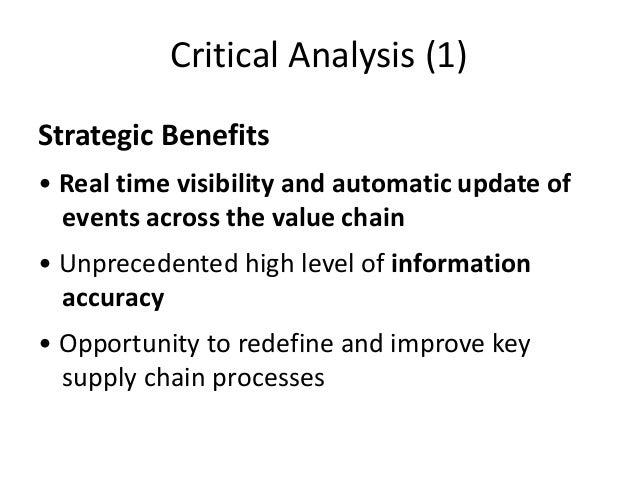 Critical Analysis (1)

Strategic Benefits

• Real time visibility and automatic update of events across the value chain

• Unprecedented high level of information accuracy

• Opportunity to redefine and improve key supply chain processes